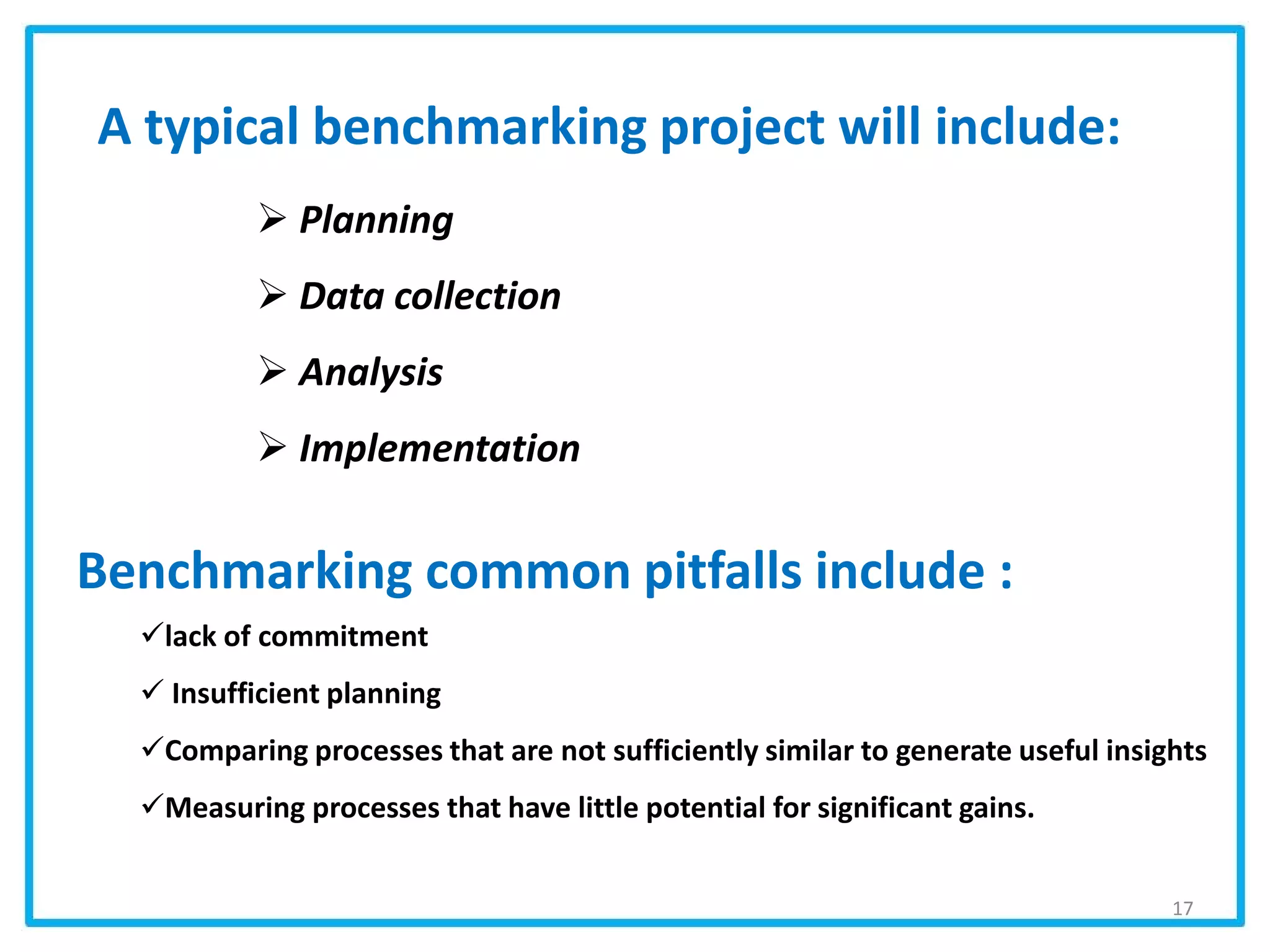 A typical benchmarking project will include:

➢ Planning

➢ Data collection

➢ Analysis

➢ Implementation

Benchmarking common pitfalls include :

✓lack of commitment

✓ Insufficient planning

✓Comparing processes that are not sufficiently similar to generate useful insights

✓Measuring processes that have little potential for significant gains.

17